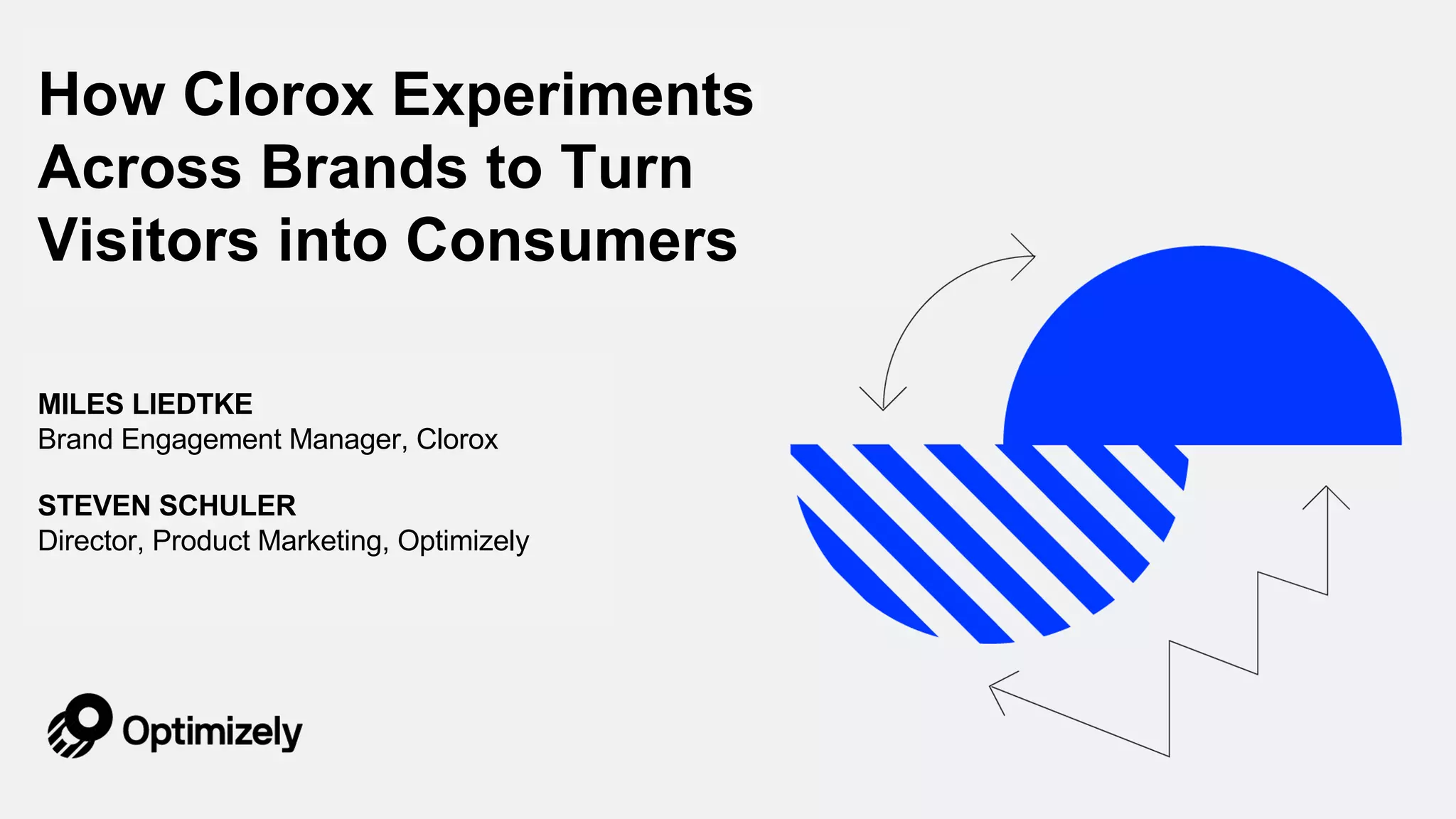 How Clorox Experiments Across Brands to Turn Visitors into Consumers

MILES LIEDTKE
Brand Engagement Manager, Clorox

STEVEN SCHULER
Director, Product Marketing, Optimizely

Optimizely